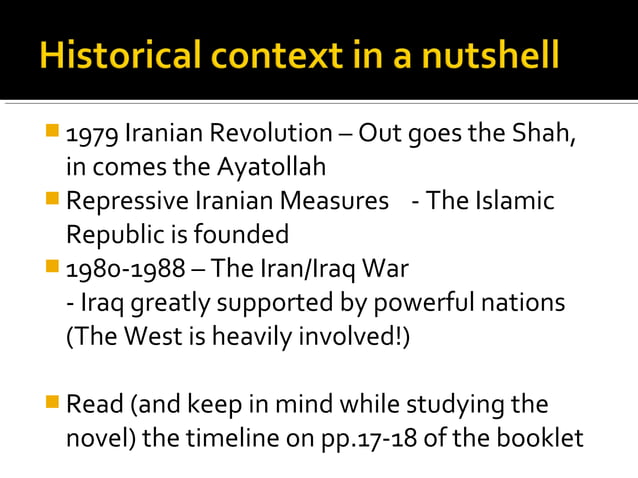 Historical context in a nutshell

1979 Iranian Revolution – Out goes the Shah, in comes the Ayatollah

Repressive Iranian Measures - The Islamic Republic is founded

1980-1988 – The Iran/Iraq War
- Iraq greatly supported by powerful nations (The West is heavily involved!)

Read (and keep in mind while studying the novel) the timeline on pp.17-18 of the booklet